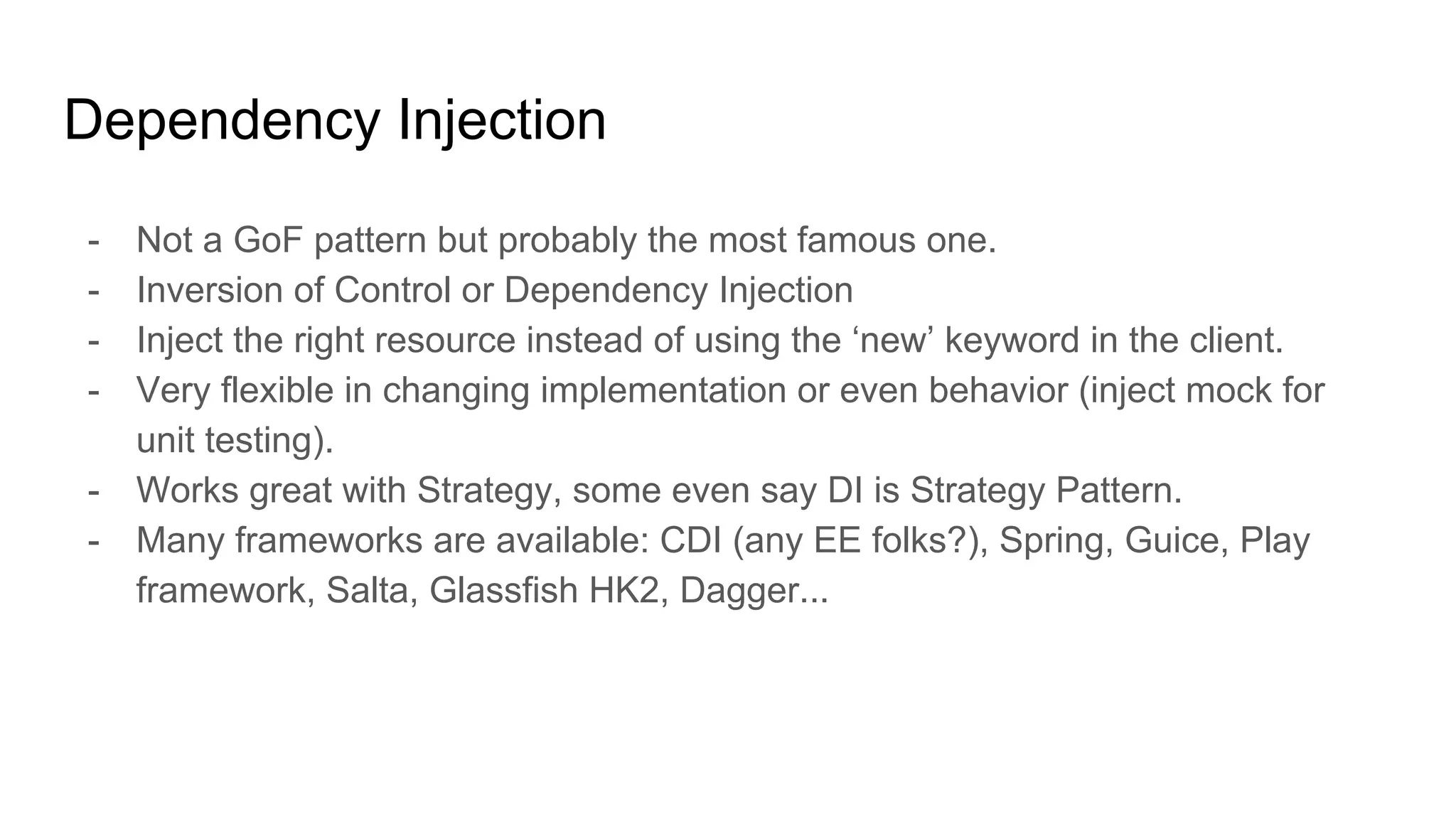 Dependency Injection

- Not a GoF pattern but probably the most famous one.
- Inversion of Control or Dependency Injection
- Inject the right resource instead of using the ‘new’ keyword in the client.
- Very flexible in changing implementation or even behavior (inject mock for unit testing).
- Works great with Strategy, some even say DI is Strategy Pattern.
- Many frameworks are available: CDI (any EE folks?), Spring, Guice, Play framework, Salta, Glassfish HK2, Dagger...